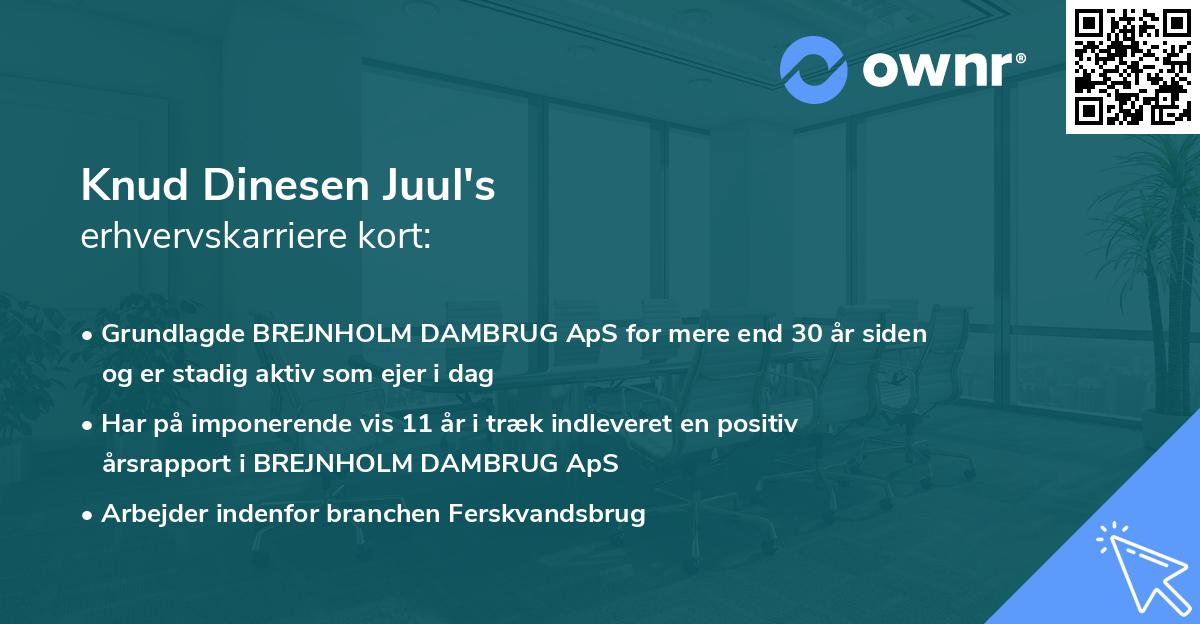 ownr®

Knud Dinesen Juul's
erhvervskarriere kort:

• Grundlagde BREJNHOLM DAMBRUG ApS for mere end 30 år siden og er stadig aktiv som ejer i dag

• Har på imponerende vis 11 år i træk indleveret en positiv årsrapport i BREJNHOLM DAMBRUG ApS

• Arbejder indenfor branchen Ferskvandsbrug